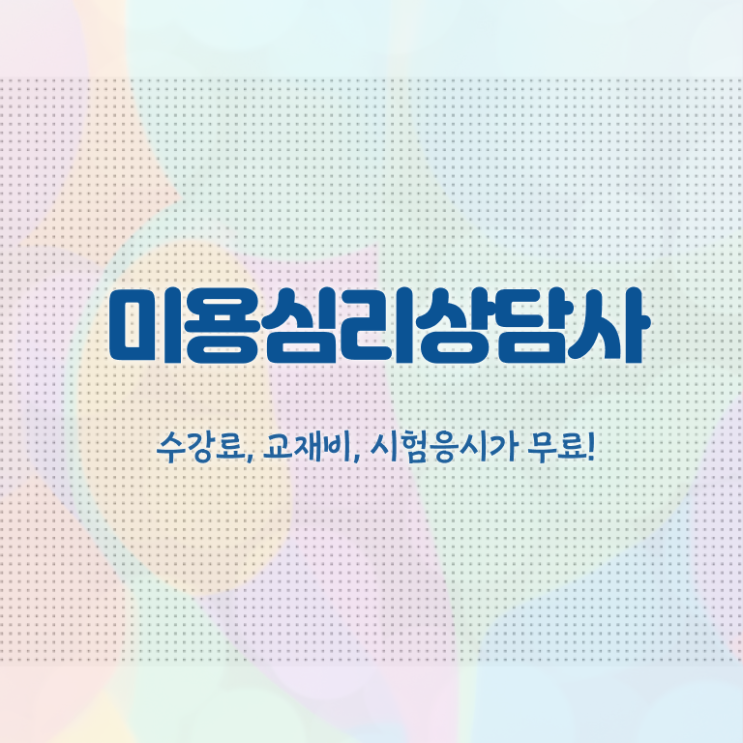 미용심리상담사

수강료, 교재비, 시험응시가 무료!